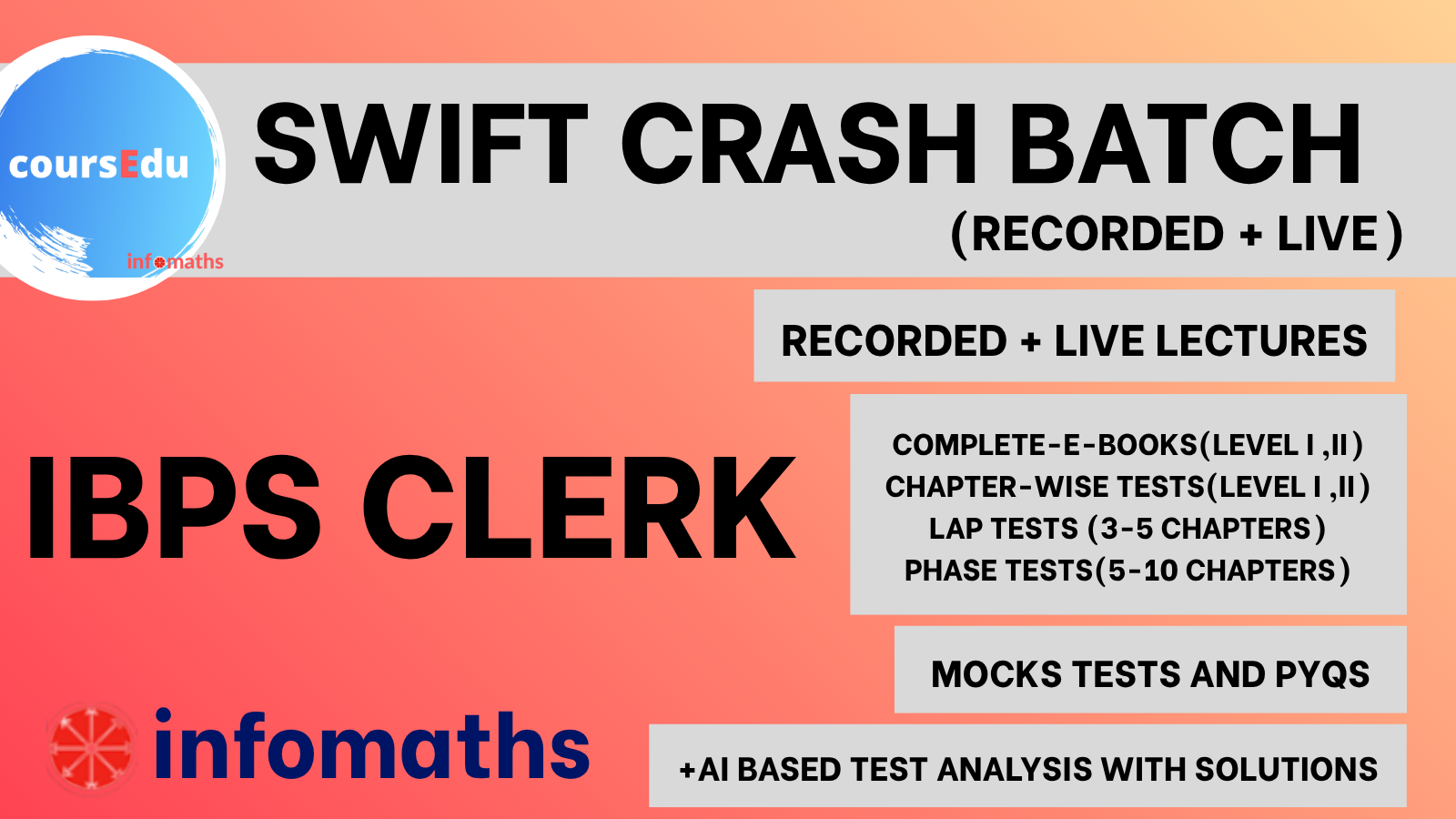 coursEdu
infomaths

SWIFT CRASH BATCH
(RECORDED + LIVE)

RECORDED + LIVE LECTURES

IBPS CLERK

COMPLETE-E-BOOKS(LEVEL I ,II)
CHAPTER-WISE TESTS(LEVEL I ,II)
LAP TESTS (3-5 CHAPTERS)
PHASE TESTS(5-10 CHAPTERS)

MOCKS TESTS AND PYQS

infomaths

+AI BASED TEST ANALYSIS WITH SOLUTIONS